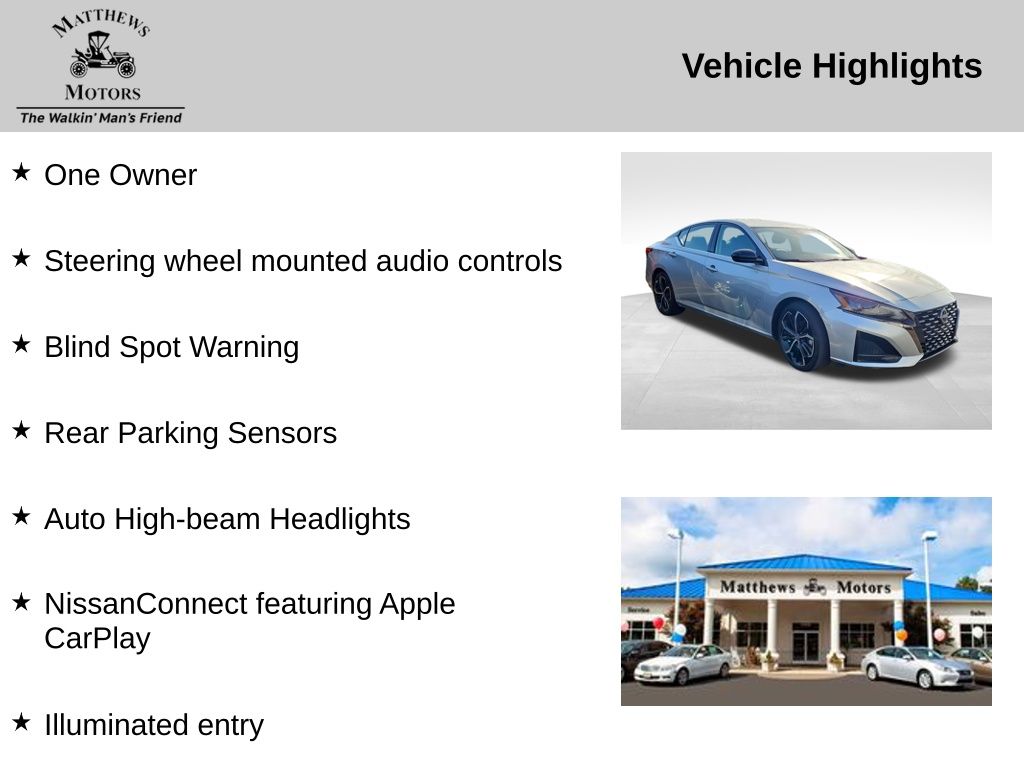 MATTHEWS
MOTORS
The Walkin' Man's Friend

Vehicle Highlights

★ One Owner

★ Steering wheel mounted audio controls

★ Blind Spot Warning

★ Rear Parking Sensors

★ Auto High-beam Headlights

★ NissanConnect featuring Apple CarPlay

★ Illuminated entry

Matthews Motors

Service

Sales